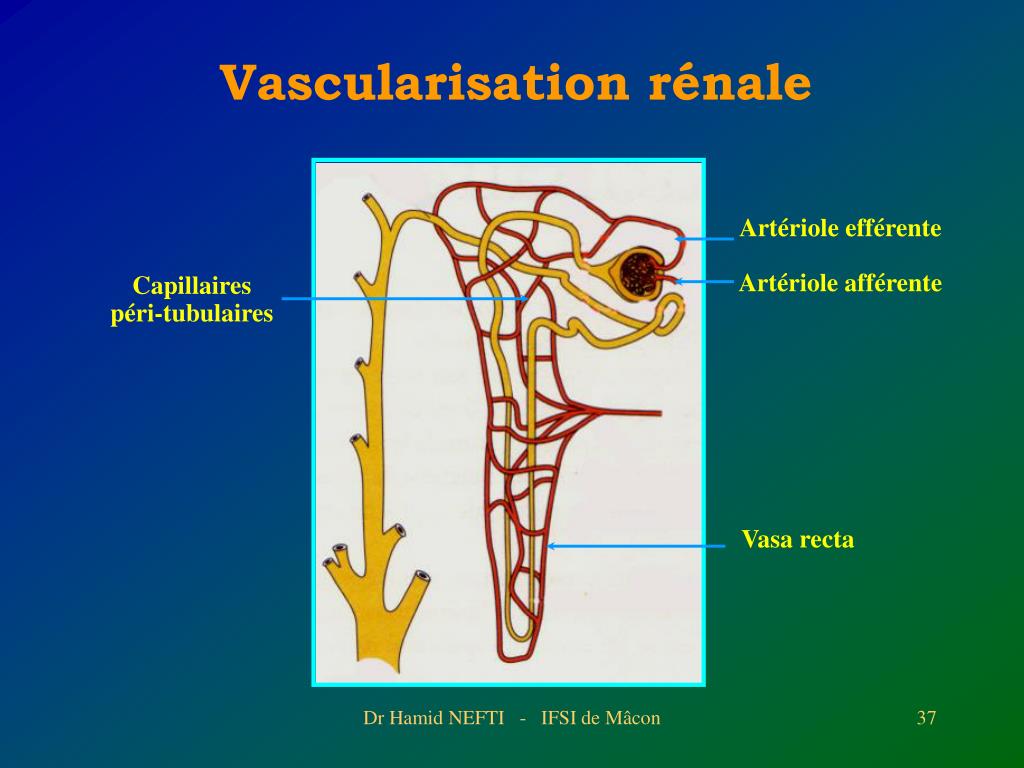 Vascularisation rénale

Capillaires péri-tubulaires

Artériole efférente

Artériole afférente

Vasa recta

Dr Hamid NEFTI - IFSI de Mâcon

37